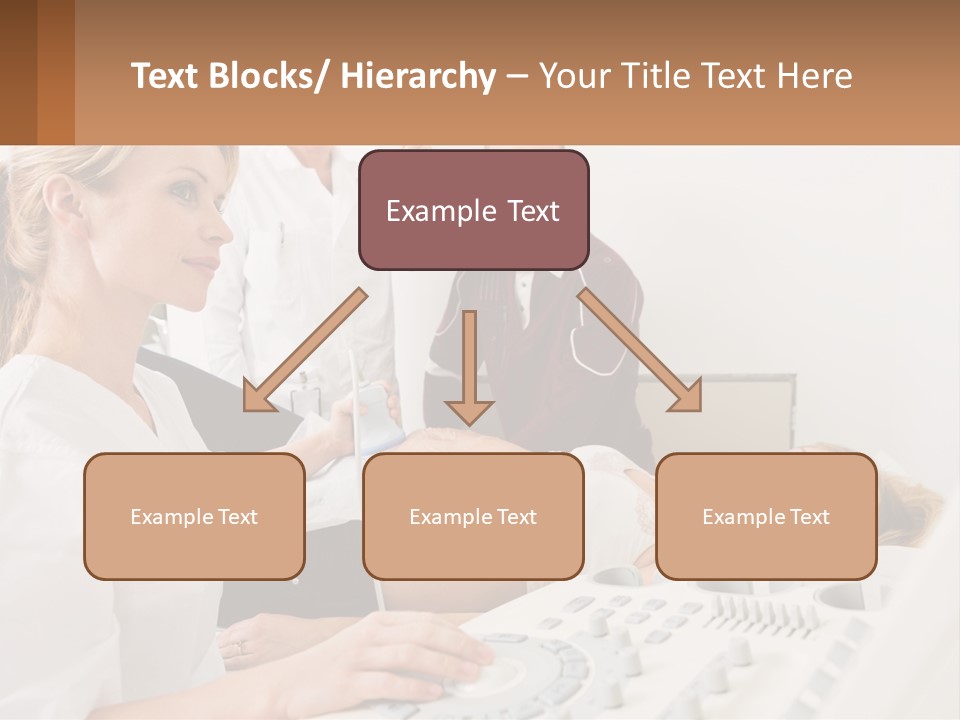 Text Blocks/ Hierarchy – Your Title Text Here

Example Text

Example Text

Example Text

Example Text